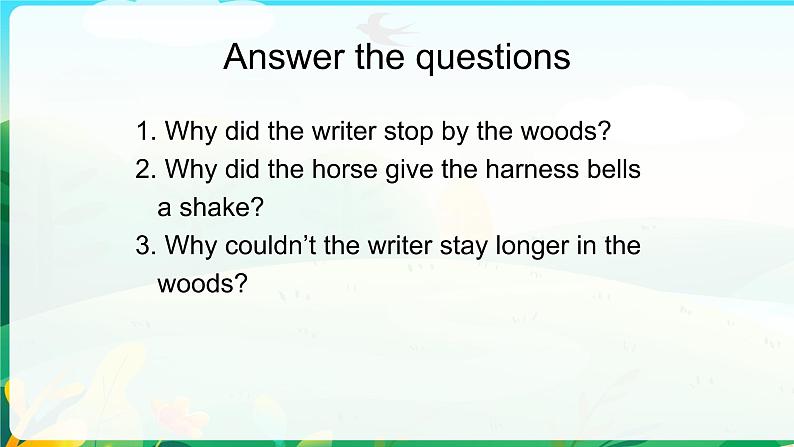 Answer the questions

1. Why did the writer stop by the woods?
2. Why did the horse give the harness bells a shake?
3. Why couldn’t the writer stay longer in the woods?